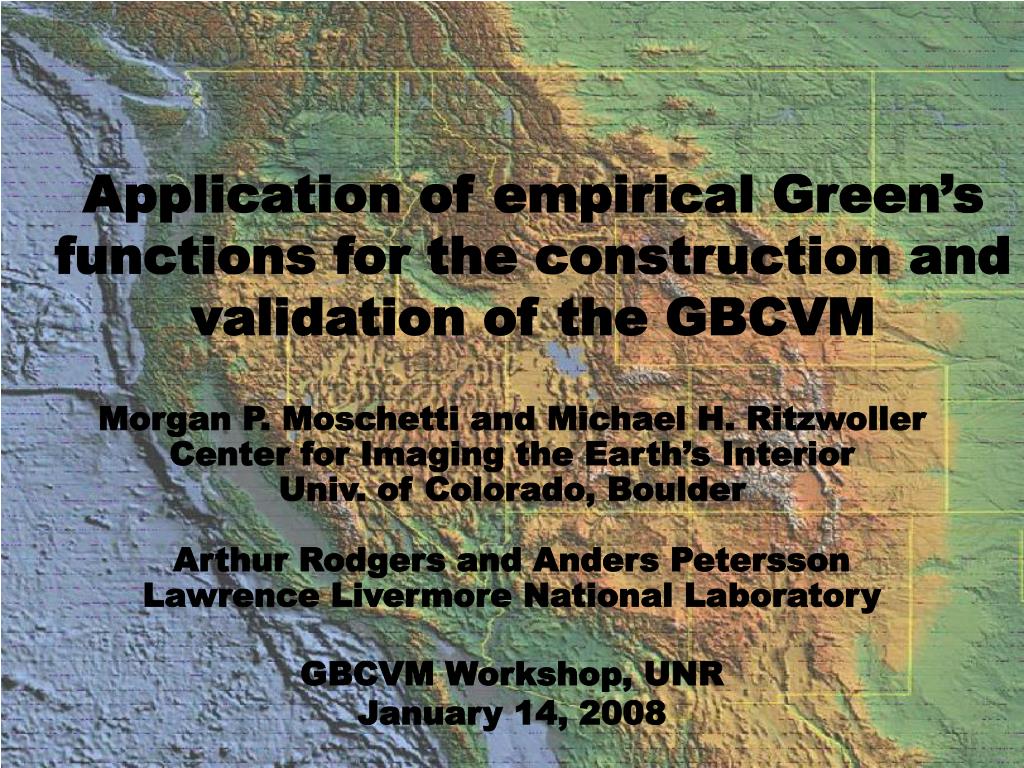 Application of empirical Green's functions for the construction and validation of the GBCVM

Morgan P. Moschetti and Michael H. Ritzwoller
Center for Imaging the Earth's Interior
Univ. of Colorado, Boulder

Arthur Rodgers and Anders Petersson
Lawrence Livermore National Laboratory

GBCVM Workshop, UNR
January 14, 2008